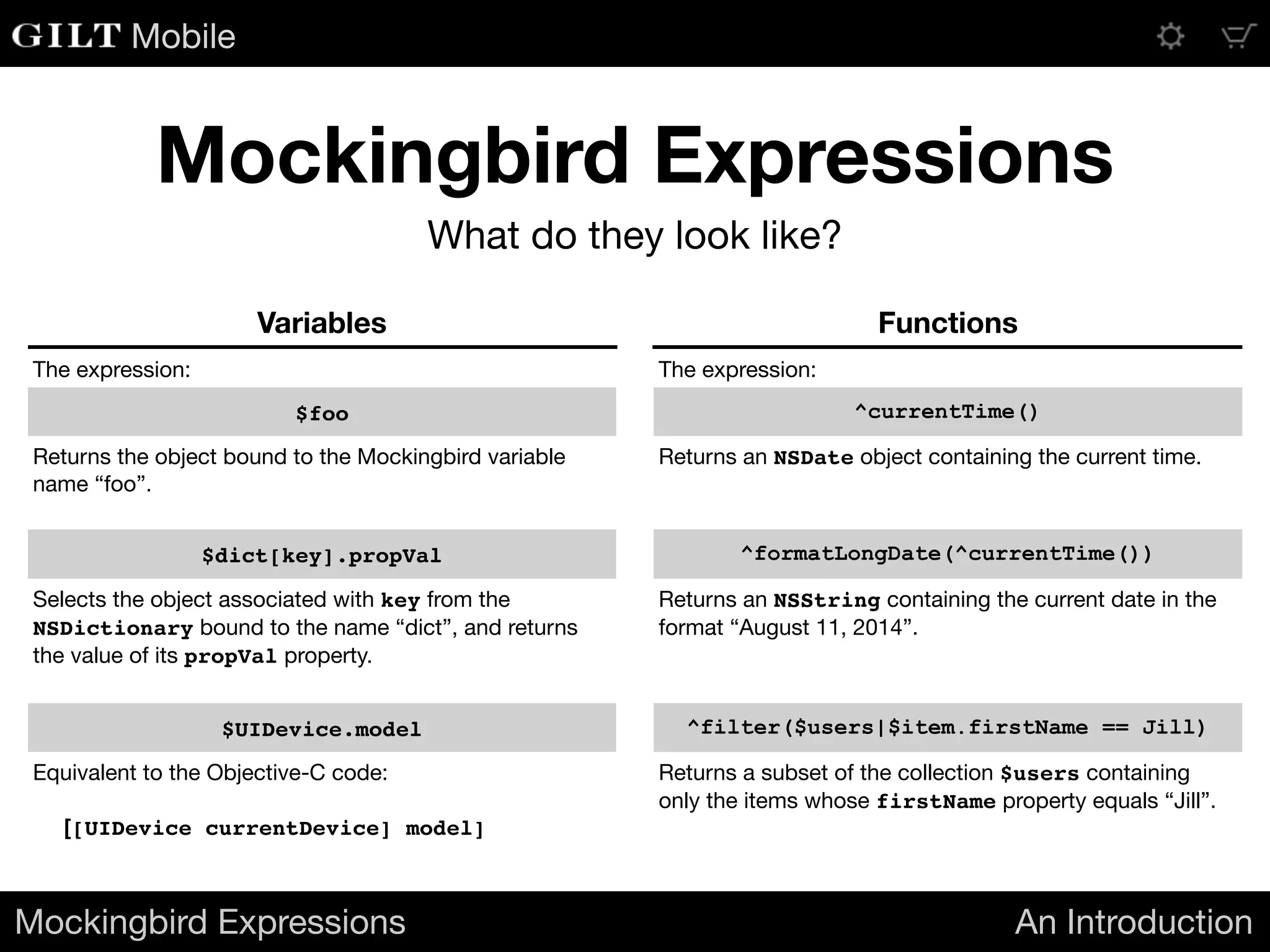 GILT Mobile

Mockingbird Expressions

What do they look like?

Variables

The expression:

$foo

Returns the object bound to the Mockingbird variable name “foo”.

$dict[key].propVal

Selects the object associated with key from the NSDictionary bound to the name “dict”, and returns the value of its propVal property.

$UIDevice.model

Equivalent to the Objective-C code:

[[UIDevice currentDevice] model]

Functions

The expression:

^currentTime()

Returns an NSDate object containing the current time.

^formatLongDate(^currentTime())

Returns an NSString containing the current date in the format “August 11, 2014”.

^filter($users|$item.firstName == Jill)

Returns a subset of the collection $users containing only the items whose firstName property equals “Jill”.

Mockingbird Expressions

An Introduction